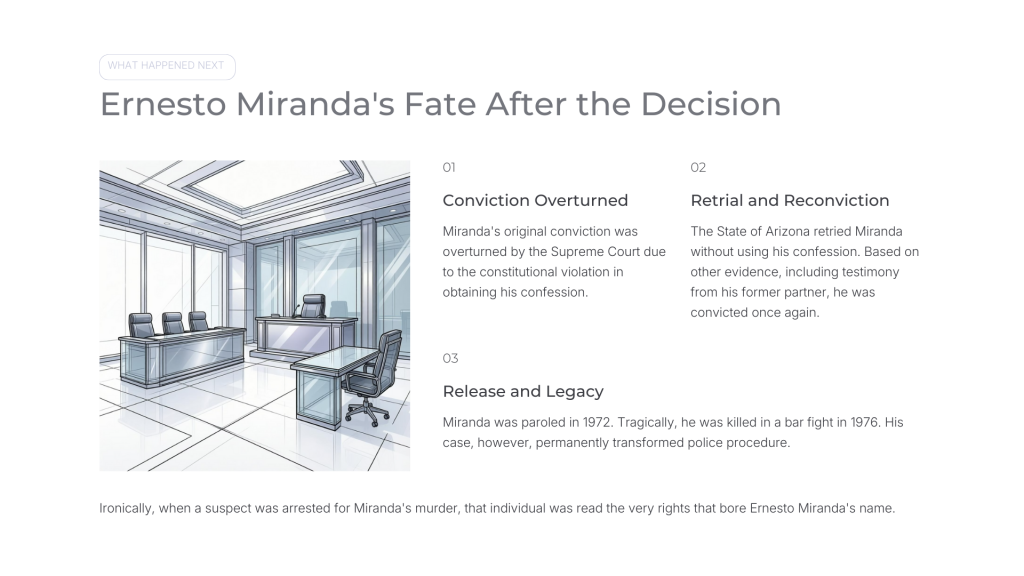 WHAT HAPPENED NEXT

Ernesto Miranda's Fate After the Decision

01

Conviction Overturned

Miranda's original conviction was overturned by the Supreme Court due to the constitutional violation in obtaining his confession.

02

Retrial and Reconviction

The State of Arizona retried Miranda without using his confession. Based on other evidence, including testimony from his former partner, he was convicted once again.

03

Release and Legacy

Miranda was paroled in 1972. Tragically, he was killed in a bar fight in 1976. His case, however, permanently transformed police procedure.

Ironically, when a suspect was arrested for Miranda's murder, that individual was read the very rights that bore Ernesto Miranda's name.